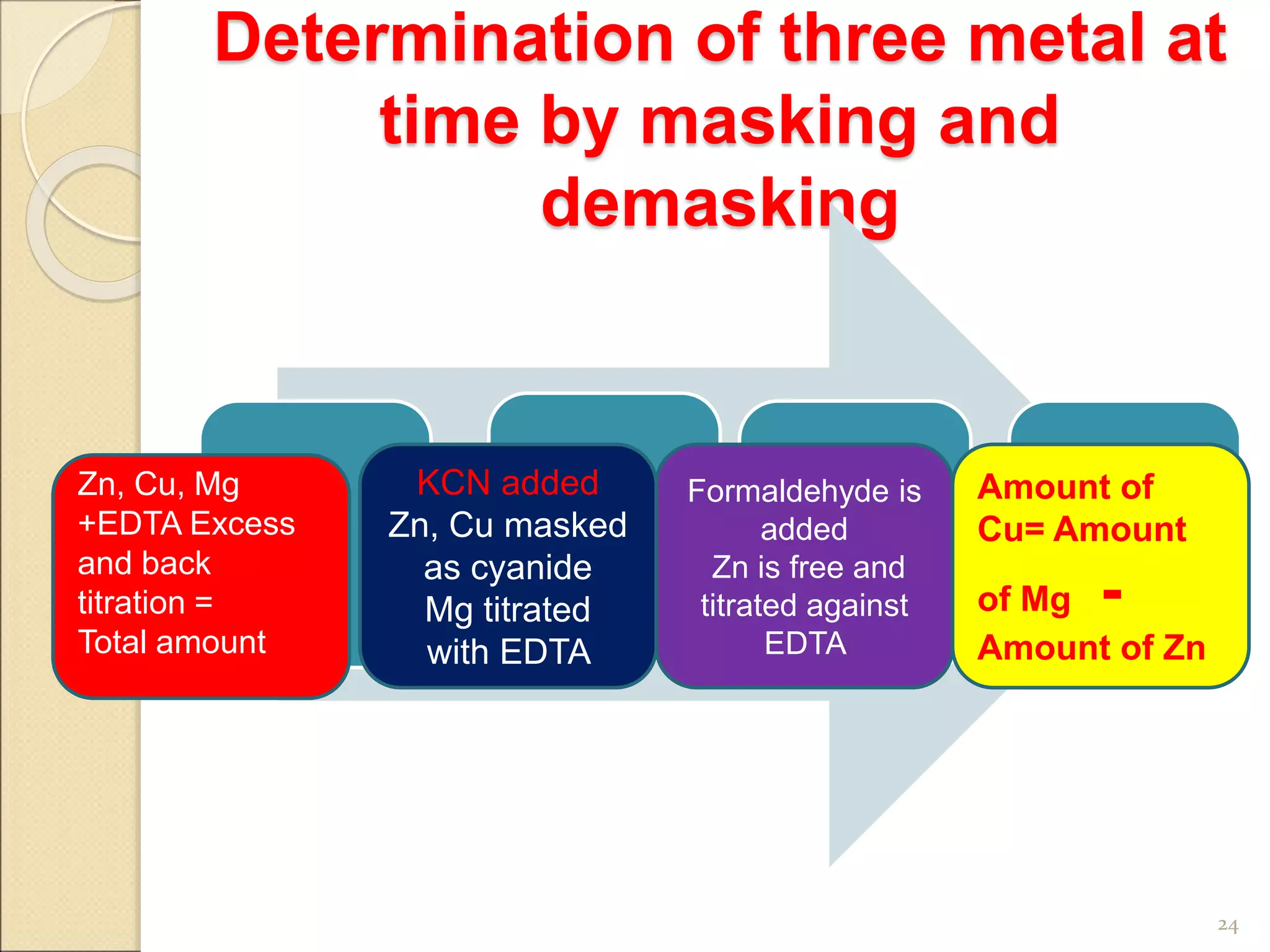 Determination of three metal at time by masking and demasking

Zn, Cu, Mg +EDTA Excess and back titration = Total amount

KCN added
Zn, Cu masked as cyanide
Mg titrated with EDTA

Formaldehyde is added
Zn is free and titrated against EDTA

Amount of Cu= Amount of Mg - Amount of Zn

24